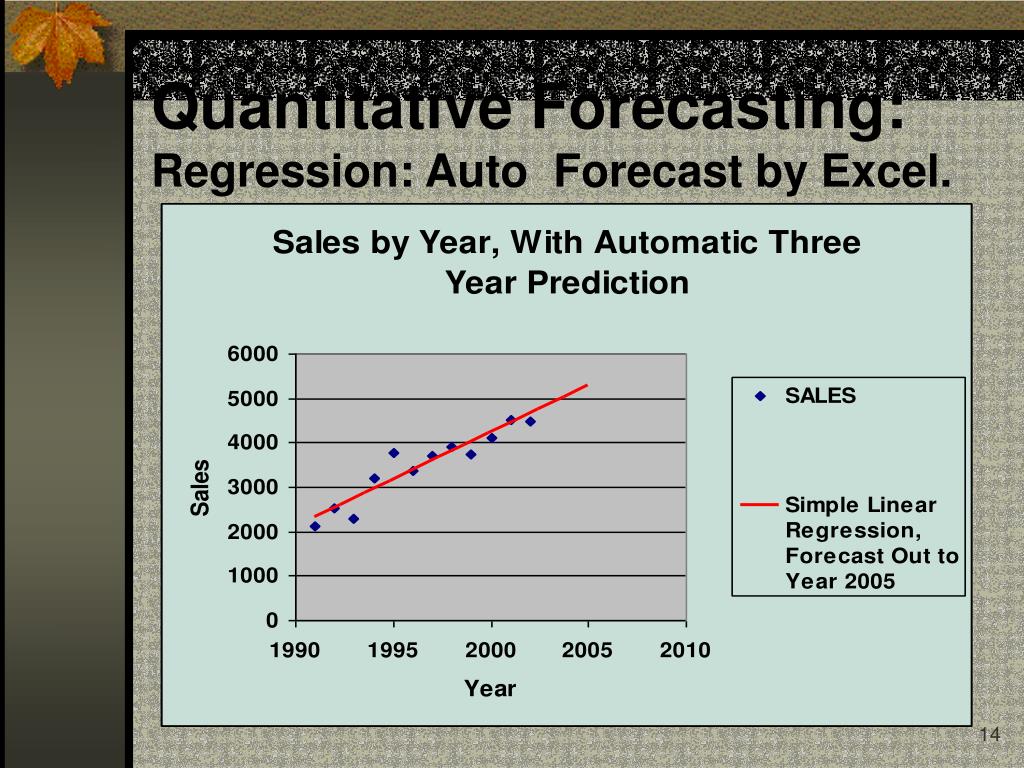 Quantitative Forecasting:
Regression: Auto Forecast by Excel.

Sales by Year, With Automatic Three Year Prediction

6000
5000
4000
3000
2000
1000
0

Sales

1990 1995 2000 2005 2010

Year

SALES

Simple Linear Regression, Forecast Out to Year 2005

14